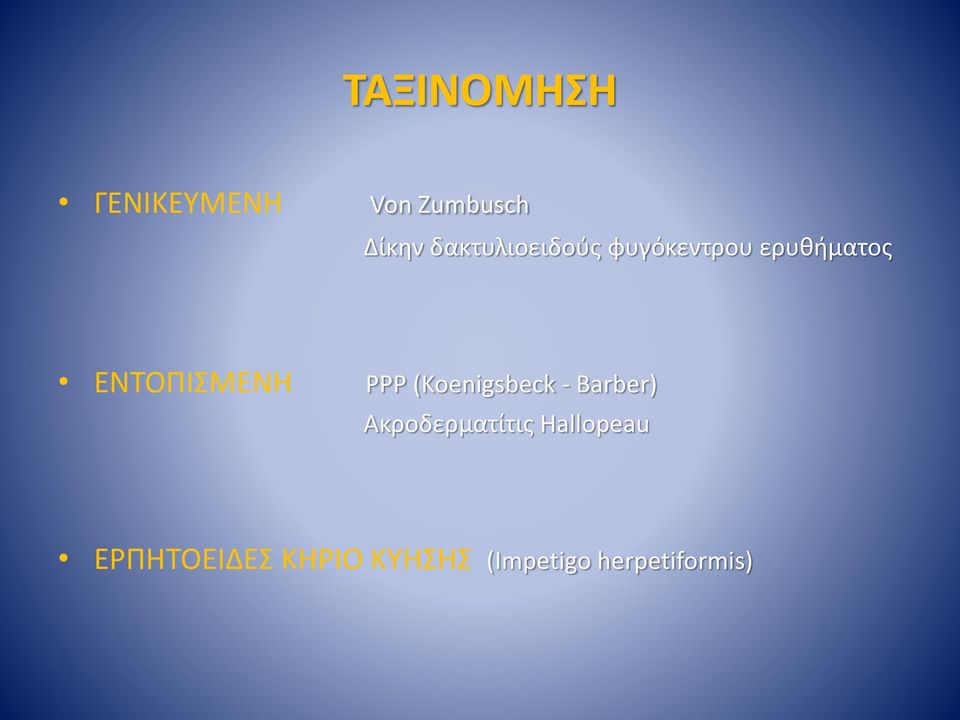 ΤΑΞΙΝΟΜΗΣΗ

• ΓΕΝΙΚΕΥΜΕΝΗ Von Zumbusch
Δίκην δακτυλιοειδούς φυγόκεντρου ερυθήματος

• ΕΝΤΟΠΙΣΜΕΝΗ PPP (Koenigsbeck - Barber)
Ακροδερματίτις Hallopeau

• ΕΡΠΗΤΟΕΙΔΕΣ ΚΗΡΙΟ ΚΥΗΣΗΣ (Impetigo herpetiformis)